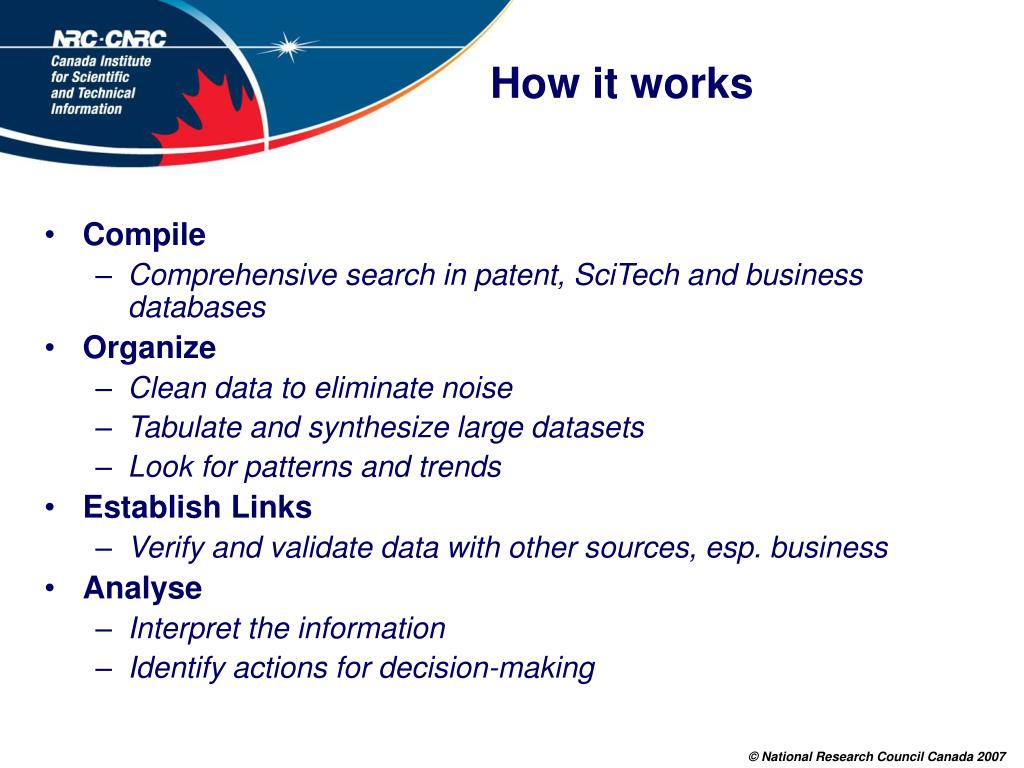 NRC·CNRC
Canada Institute for Scientific and Technical Information

How it works

• Compile
– Comprehensive search in patent, SciTech and business databases
• Organize
– Clean data to eliminate noise
– Tabulate and synthesize large datasets
– Look for patterns and trends
• Establish Links
– Verify and validate data with other sources, esp. business
• Analyse
– Interpret the information
– Identify actions for decision-making

© National Research Council Canada 2007